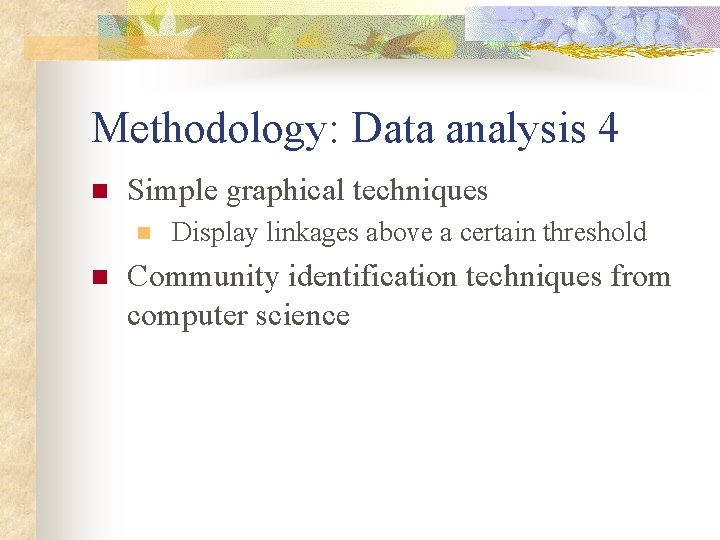 Methodology: Data analysis 4

Simple graphical techniques

Display linkages above a certain threshold

Community identification techniques from computer science